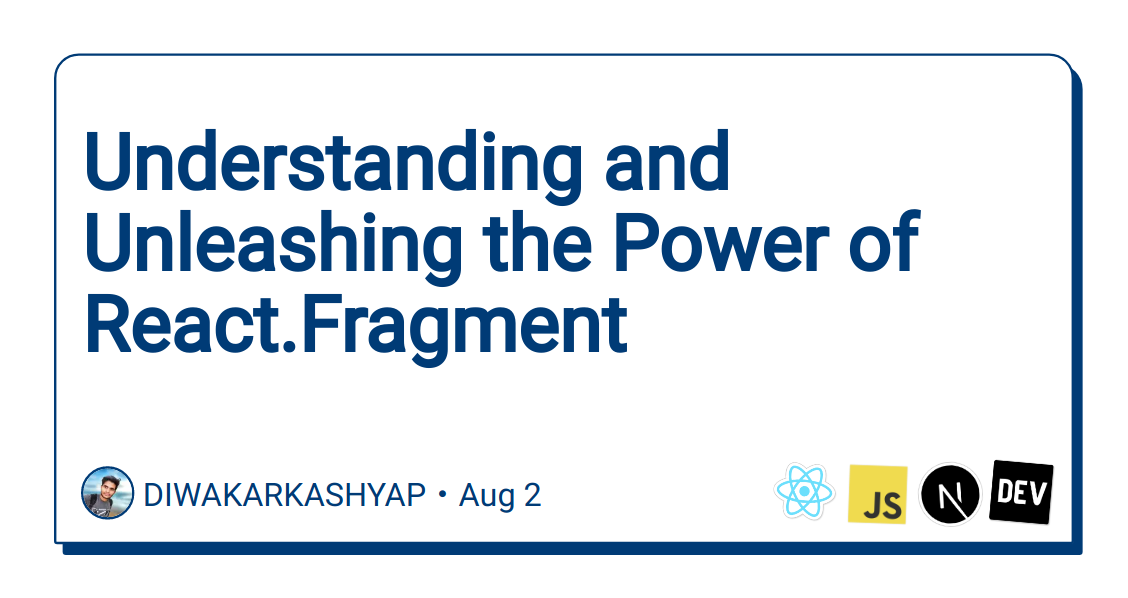 Understanding and Unleashing the Power of React.Fragment

DIWAKARKASHYAP • Aug 2

JS

N

DEV